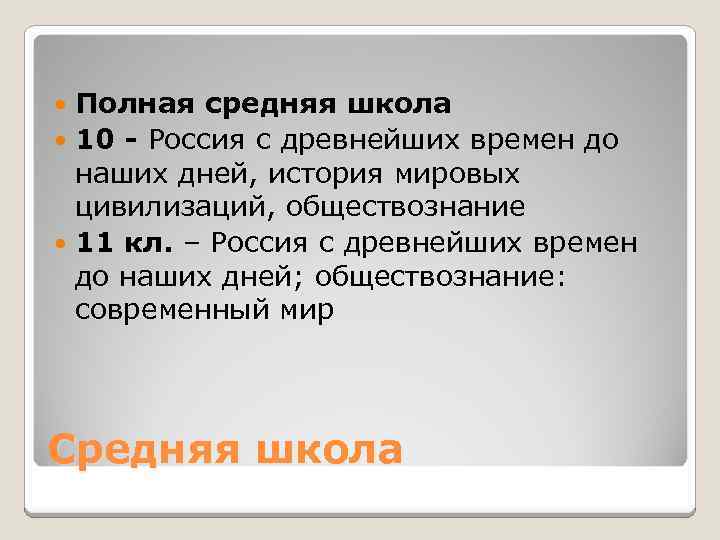 Полная средняя школа

10 - Россия с древнейших времен до наших дней, история мировых цивилизаций, обществознание

11 кл. – Россия с древнейших времен до наших дней; обществознание: современный мир

Средняя школа